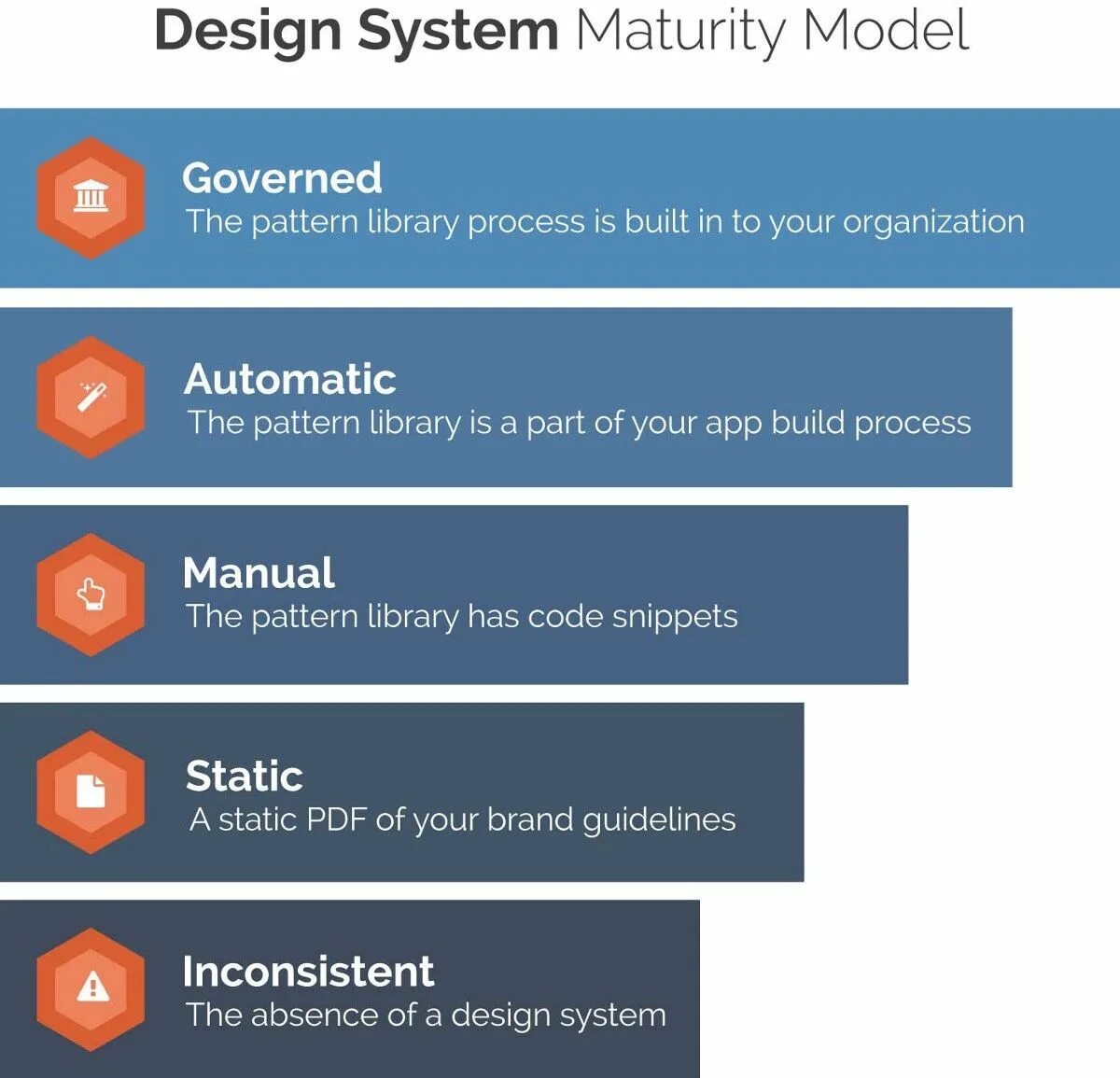 Design System Maturity Model

Governed
The pattern library process is built in to your organization

Automatic
The pattern library is a part of your app build process

Manual
The pattern library has code snippets

Static
A static PDF of your brand guidelines

Inconsistent
The absence of a design system